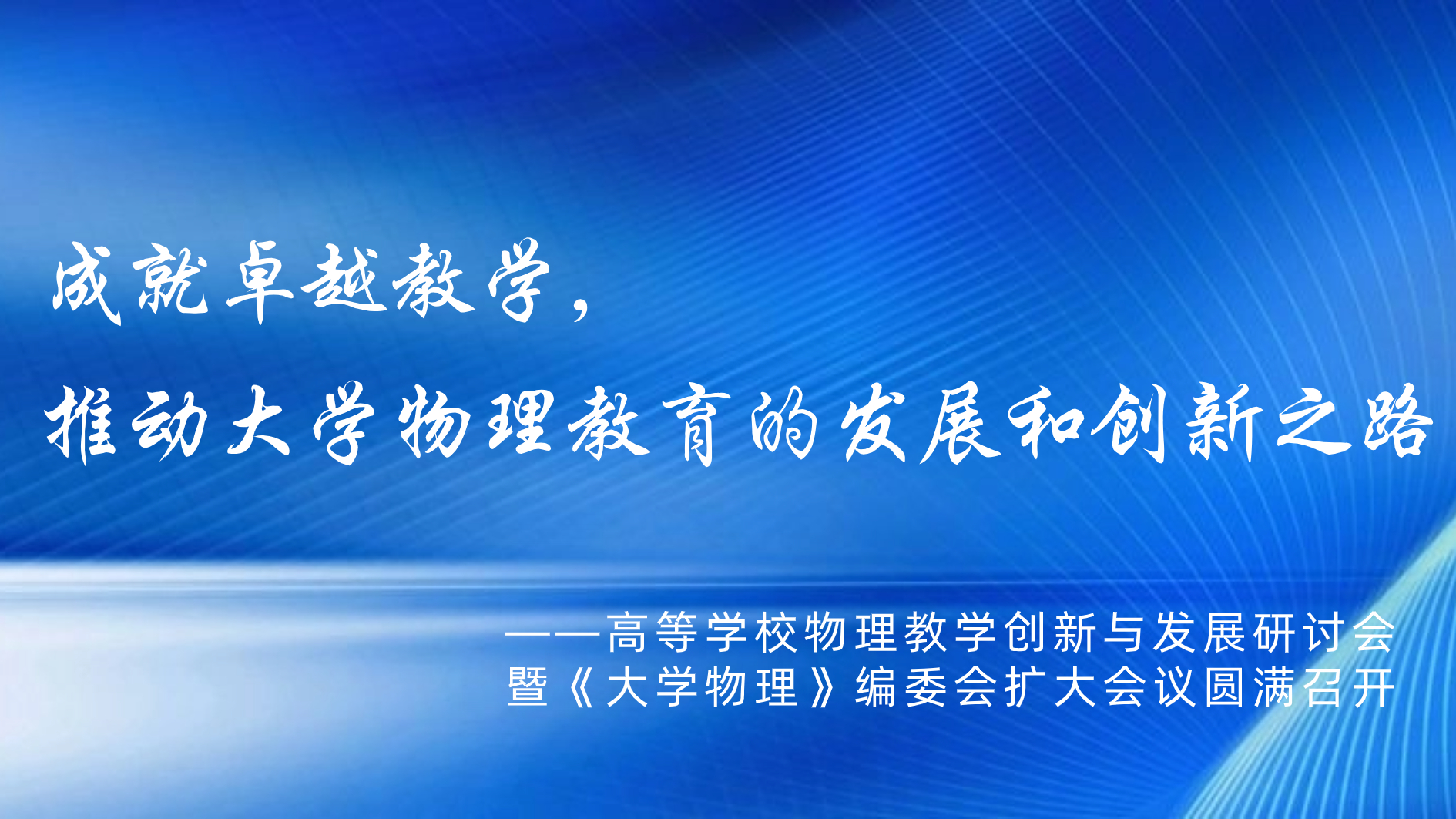 成就卓越教学，
推动大学物理教育的发展和创新之路

——高等学校物理教学创新与发展研讨会
暨《大学物理》编委会扩大会议圆满召开